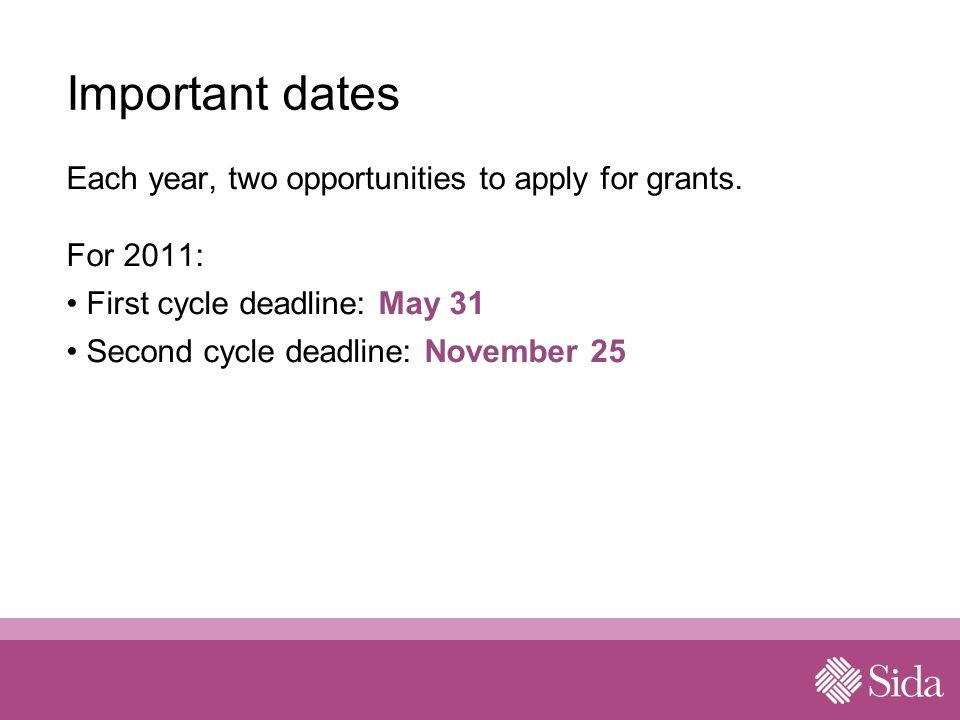 Important dates

Each year, two opportunities to apply for grants.

For 2011:
• First cycle deadline: May 31
• Second cycle deadline: November 25

Sida